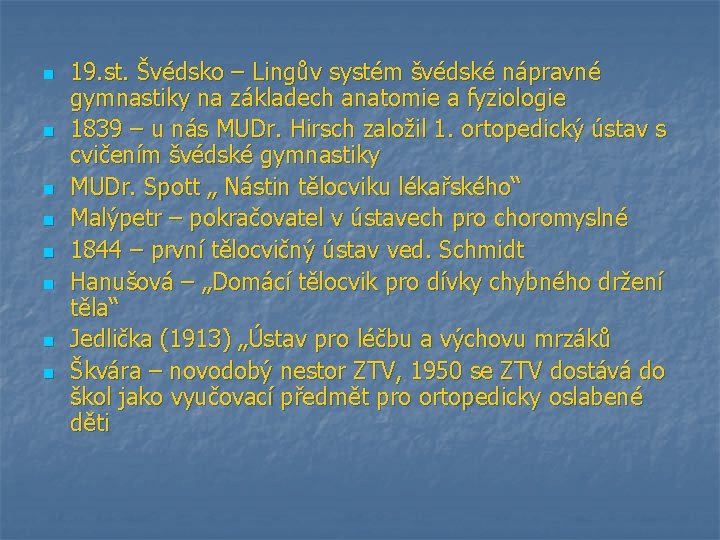 - 19.st. Švédsko – Lingův systém švédské nápravné gymnastiky na základech anatomie a fyziologie
- 1839 – u nás MUDr. Hirsch založil 1. ortopedický ústav s cvičením švédské gymnastiky
- MUDr. Spott „ Nástin tělocviku lékařského“
- Malýpetr – pokračovatel v ústavech pro choromyslné
- 1844 – první tělocvičný ústav ved. Schmidt
- Hanušová – „Domácí tělocvik pro dívky chybného držení těla“
- Jedlička (1913) „Ústav pro léčbu a výchovu mrzáků
- Škvára – novodobý nestor ZTV, 1950 se ZTV dostává do škol jako vyučovací předmět pro ortopedicky oslabené děti